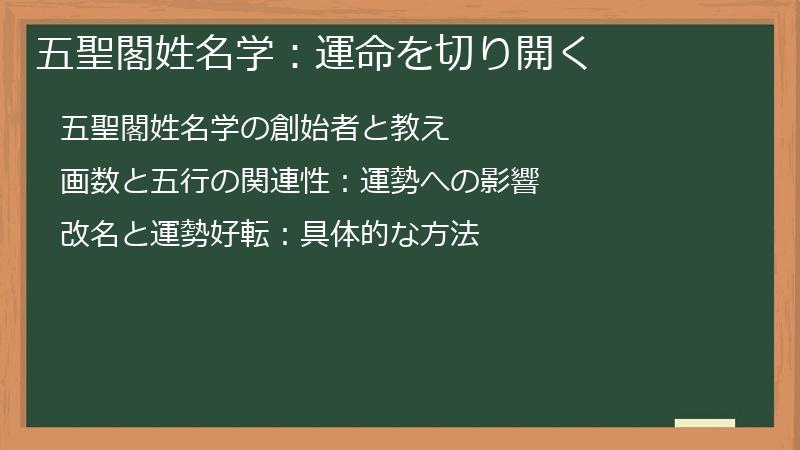 五聖閣姓名学：運命を切り開く

五聖閣姓名学の創始者と教え

画数と五行の関連性：運勢への影響

改名と運勢好転：具体的な方法